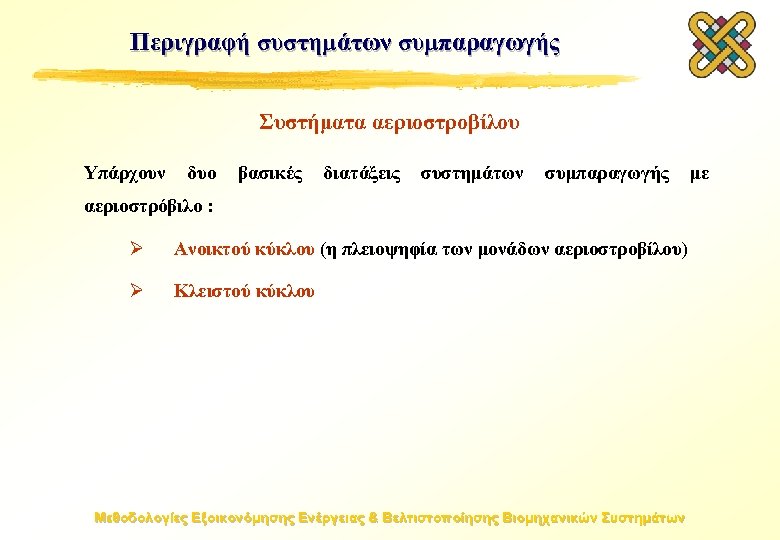 Περιγραφή συστημάτων συμπαραγωγής

Συστήματα αεριοστροβίλου

Υπάρχουν δυο βασικές διατάξεις συστημάτων συμπαραγωγής με αεριοστρόβιλο :

➢ Ανοικτού κύκλου (η πλειοψηφία των μονάδων αεριοστροβίλου)

➢ Κλειστού κύκλου

Μεθοδολογίες Εξοικονόμησης Ενέργειας & Βελτιστοποίησης Βιομηχανικών Συστημάτων